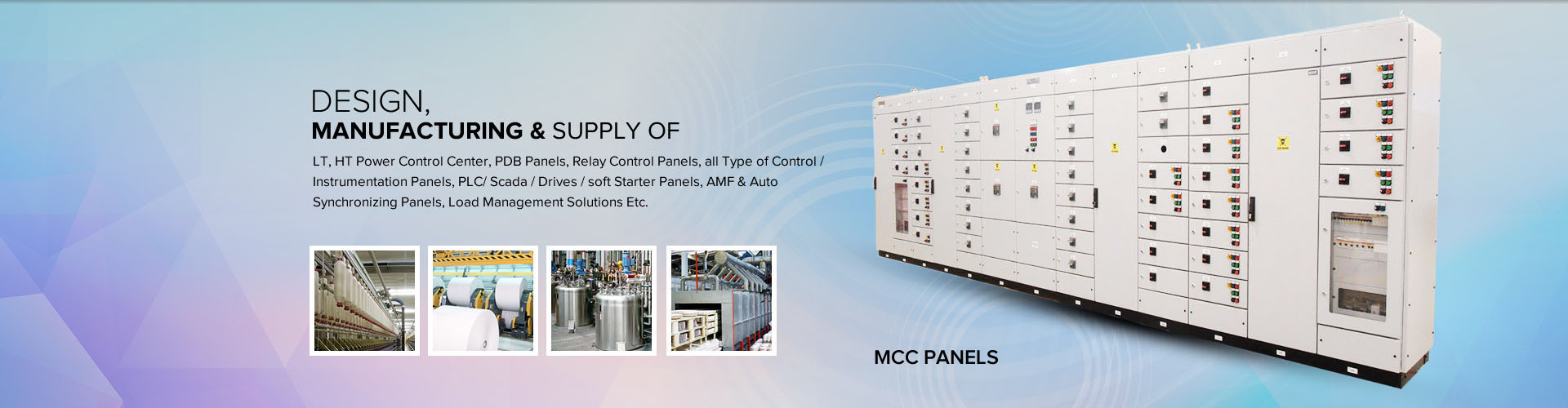 DESIGN,
MANUFACTURING & SUPPLY OF

LT, HT Power Control Center, PDB Panels, Relay Control Panels, all Type of Control / Instrumentation Panels, PLC/ Scada / Drives / soft Starter Panels, AMF & Auto Synchronizing Panels, Load Management Solutions Etc.

MCC PANELS